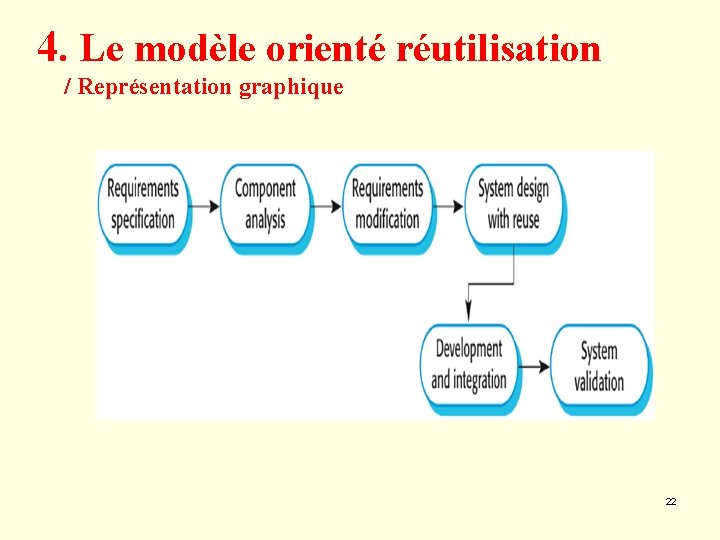 4. Le modèle orienté réutilisation

/ Représentation graphique

Requirements specification

Component analysis

Requirements modification

System design with reuse

Development and integration

System validation

22